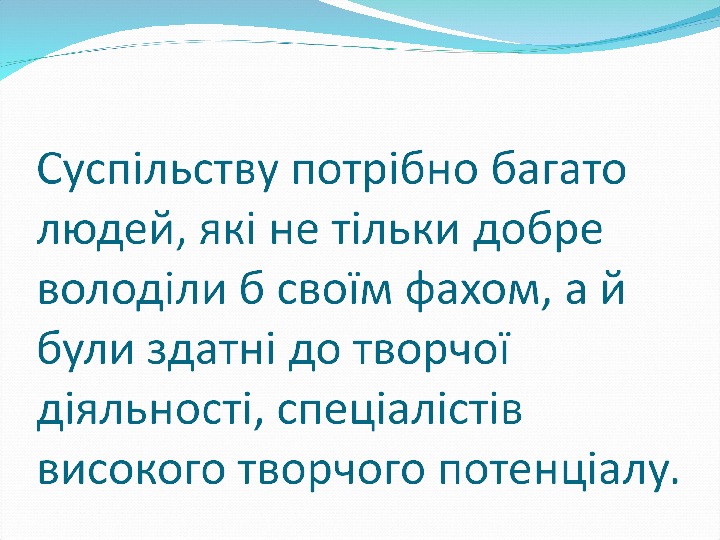 Суспільству потрібно багато людей, які не тільки добре володіли б своїм фахом, а й були здатні до творчої діяльності, спеціалістів високого творчого потенціалу.